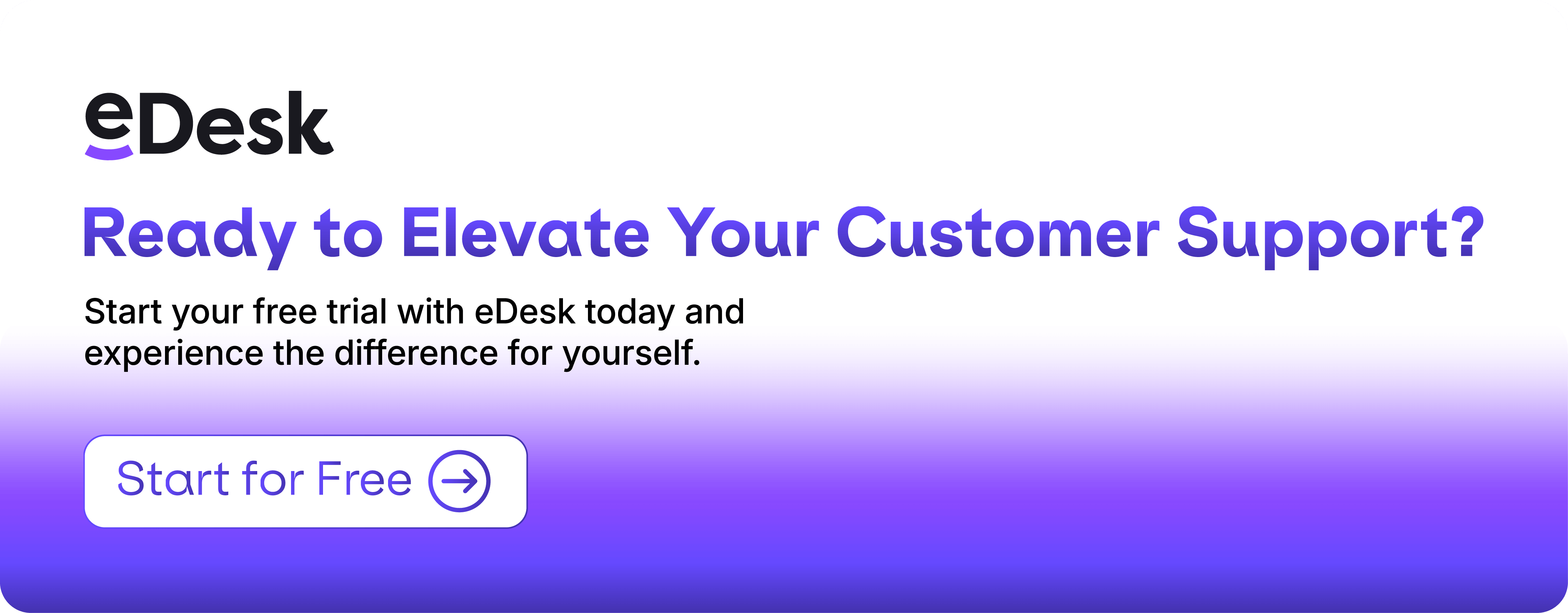 eDesk

Ready to Elevate Your Customer Support?

Start your free trial with eDesk today and experience the difference for yourself.

Start for Free